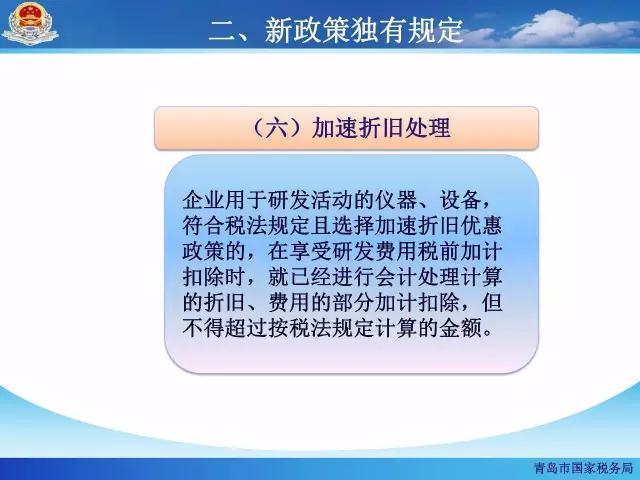 二、新政策独有规定

（六）加速折旧处理

企业用于研发活动的仪器、设备，符合税法规定且选择加速折旧优惠政策的，在享受研发费用税前加计扣除时，就已经进行会计处理计算的折旧、费用的部分加计扣除，但不得超过按税法规定计算的金额。

青岛市国家税务局